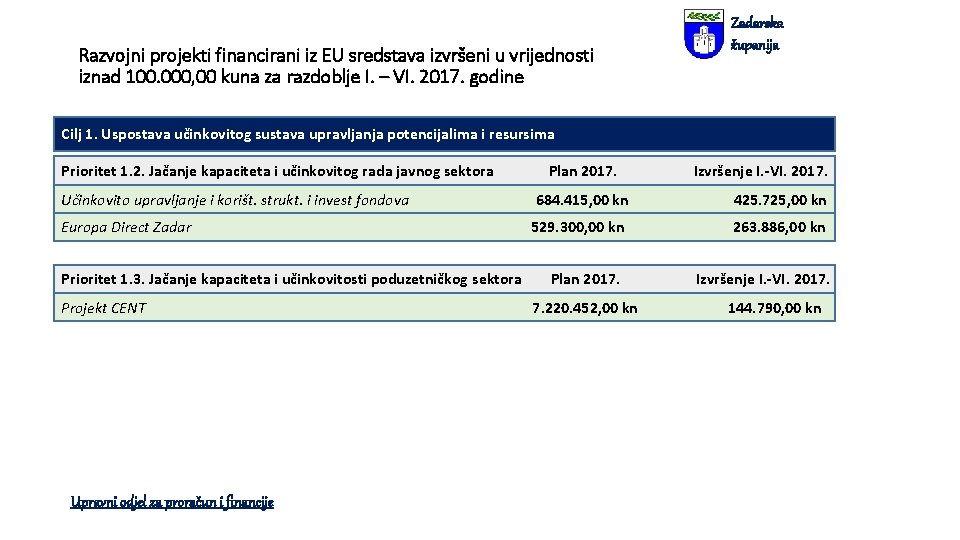 Zadarska županija

Razvojni projekti financirani iz EU sredstava izvršeni u vrijednosti iznad 100.000,00 kuna za razdoblje I. – VI. 2017. godine

Cilj 1. Uspostava učinkovitog sustava upravljanja potencijalima i resursima

| Prioritet 1.2. Jačanje kapaciteta i učinkovitog rada javnog sektora | Plan 2017. | Izvršenje I.-VI. 2017. |
|---|---|---|
| Učinkovito upravljanje i korišt. strukt. i invest fondova | 684.415,00 kn | 425.725,00 kn |
| Europa Direct Zadar | 529.300,00 kn | 263.886,00 kn |

| Prioritet 1.3. Jačanje kapaciteta i učinkovitosti poduzetničkog sektora | Plan 2017. | Izvršenje I.-VI. 2017. |
|---|---|---|
| Projekt CENT | 7.220.452,00 kn | 144.790,00 kn |

Upravni odjel za proračun i financije